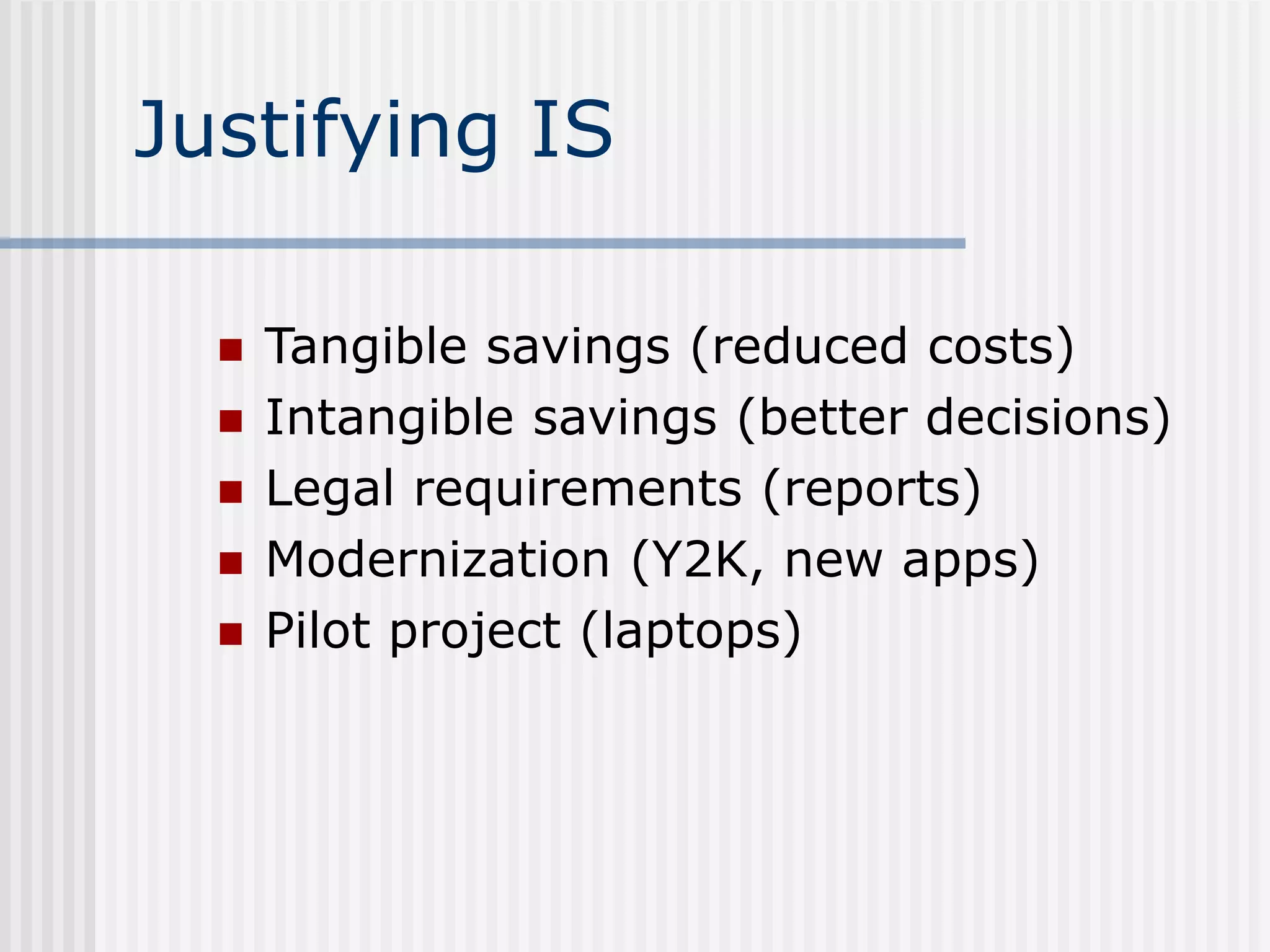 Justifying IS

- Tangible savings (reduced costs)
- Intangible savings (better decisions)
- Legal requirements (reports)
- Modernization (Y2K, new apps)
- Pilot project (laptops)